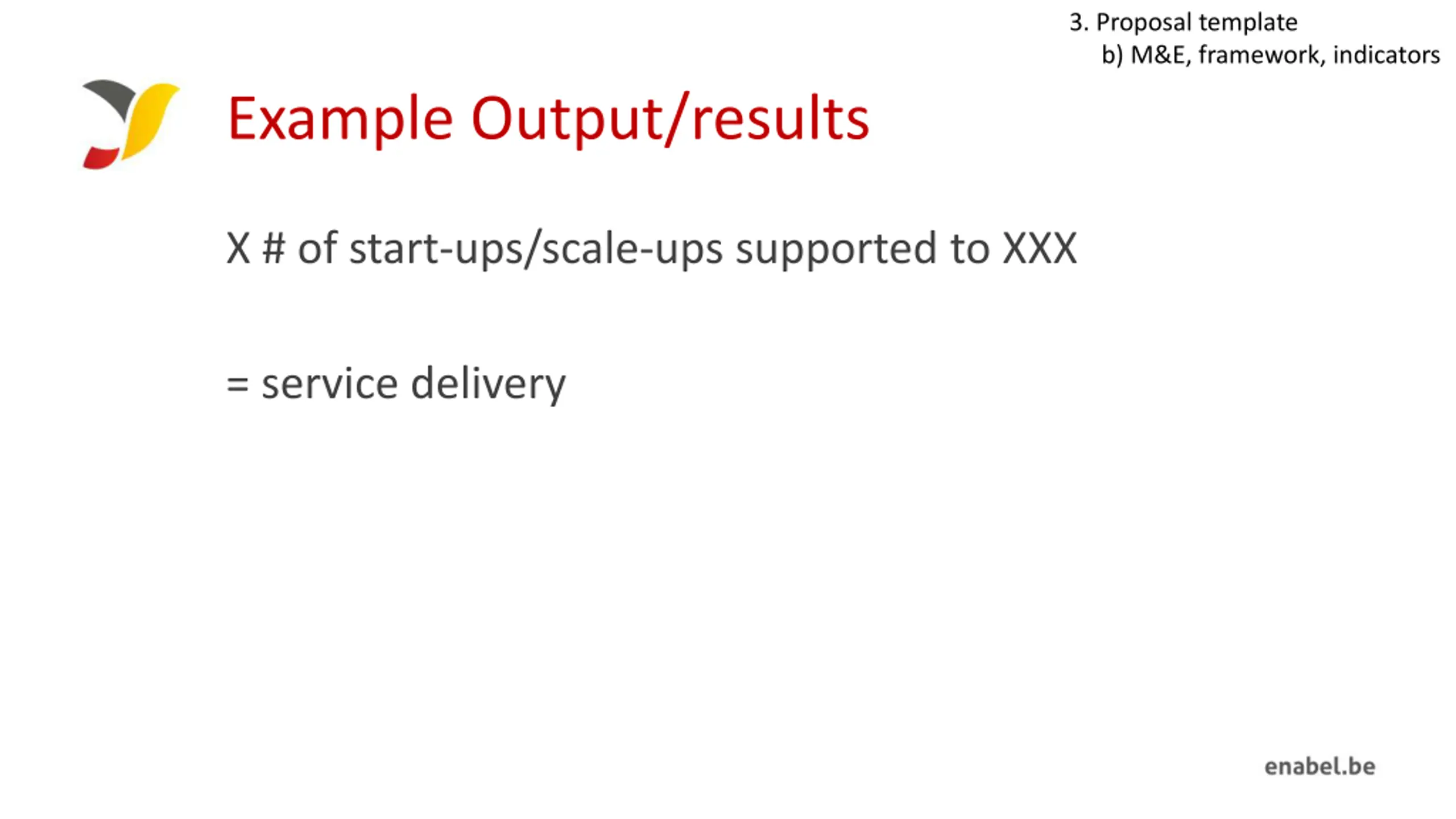 3. Proposal template
b) M&E, framework, indicators

Example Output/results

X # of start-ups/scale-ups supported to XXX

= service delivery

enabel.be